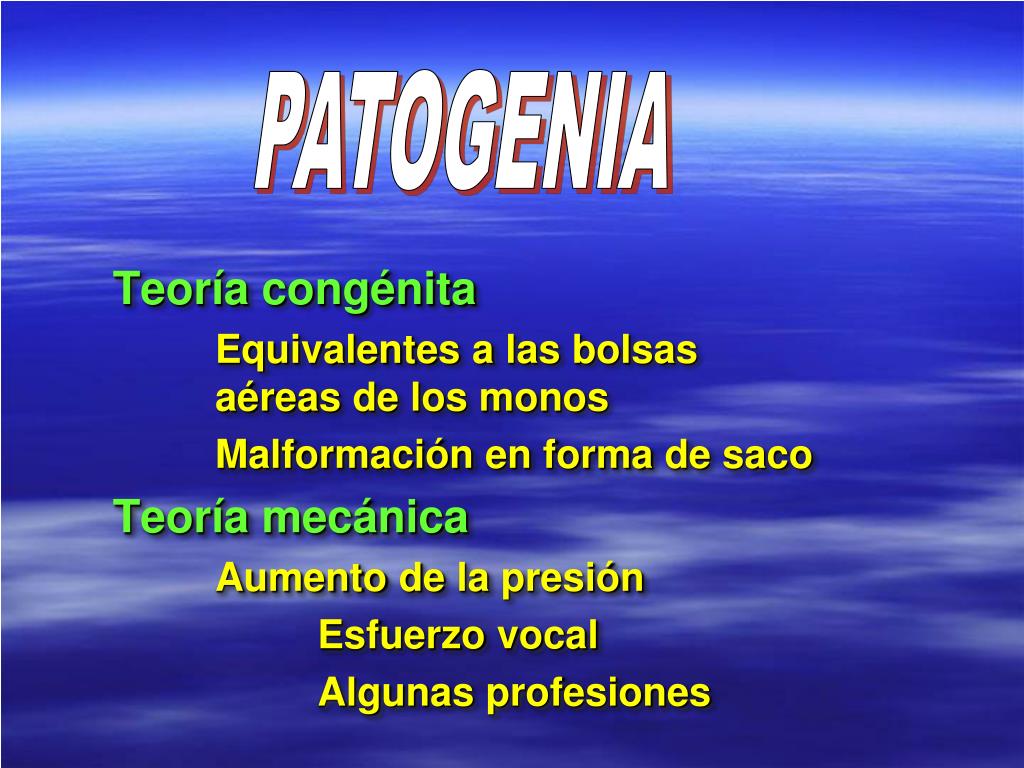 PATOGENIA

Teoría congénita

Equivalentes a las bolsas aéreas de los monos

Malformación en forma de saco

Teoría mecánica

Aumento de la presión

Esfuerzo vocal

Algunas profesiones